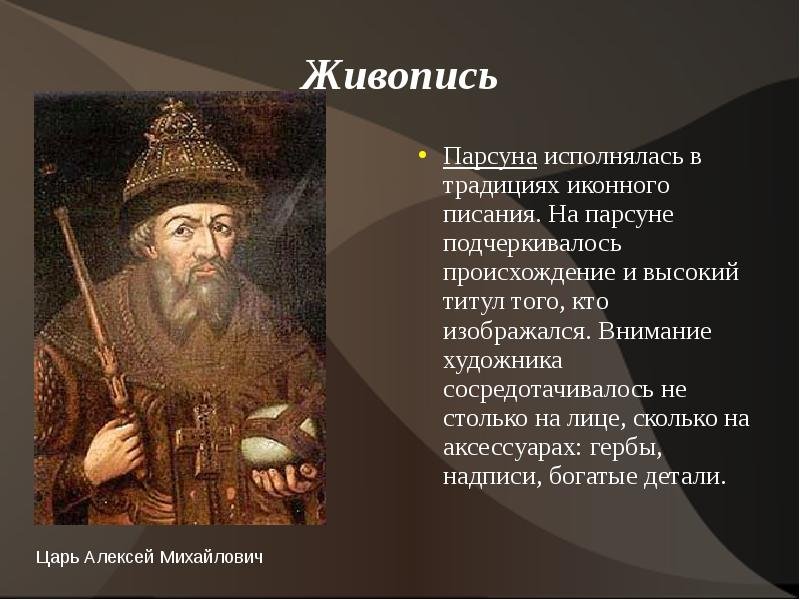 Живопись

• Парсуна исполнялась в традициях иконного писания. На парсуне подчеркивалось происхождение и высокий титул того, кто изображался. Внимание художника сосредотачивалось не столько на лице, сколько на аксессуарах: гербы, надписи, богатые детали.

Царь Алексей Михайлович